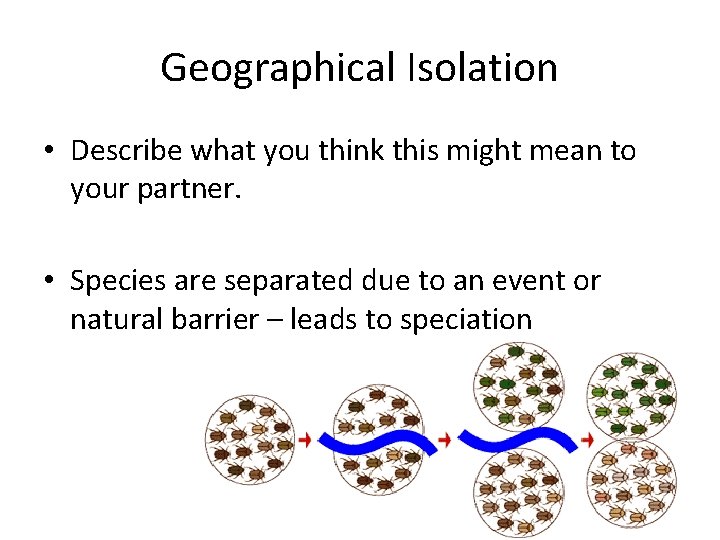 Geographical Isolation

• Describe what you think this might mean to your partner.

• Species are separated due to an event or natural barrier – leads to speciation